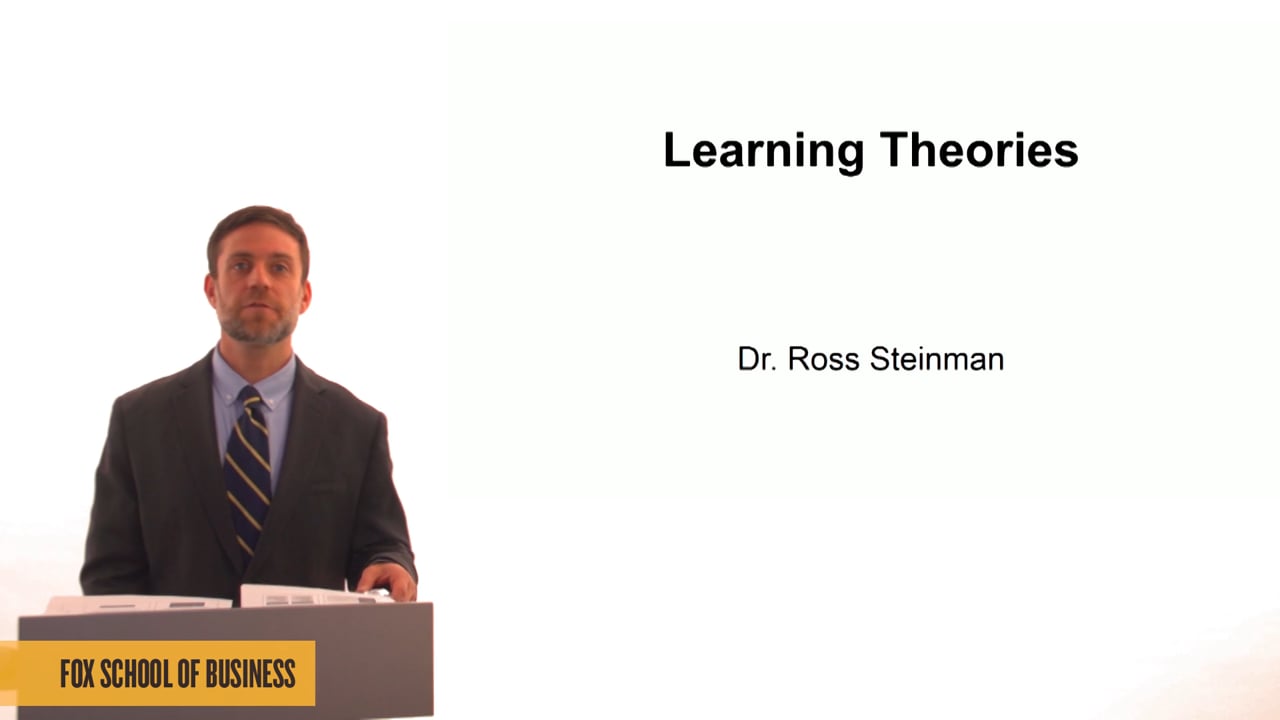 Learning Theories

Dr. Ross Steinman

FOX SCHOOL OF BUSINESS